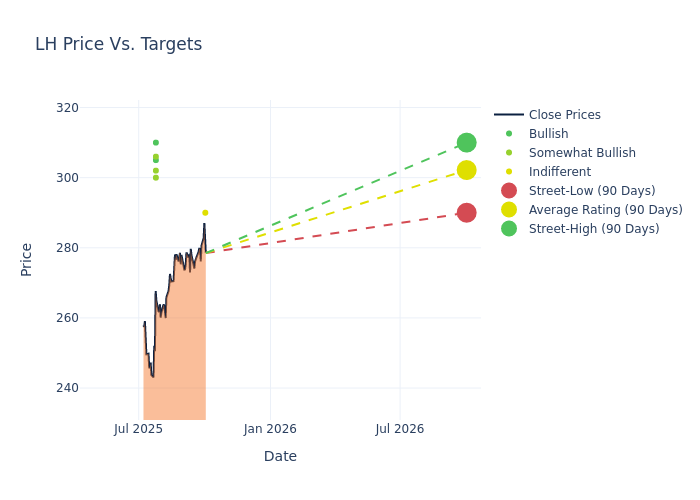 LH Price Vs. Targets

320
300
280
260
240

Price

Jul 2025
Jan 2026
Jul 2026

Date

Close Prices
Bullish
Somewhat Bullish
Indifferent
Street-Low (90 Days)
Average Rating (90 Days)
Street-High (90 Days)